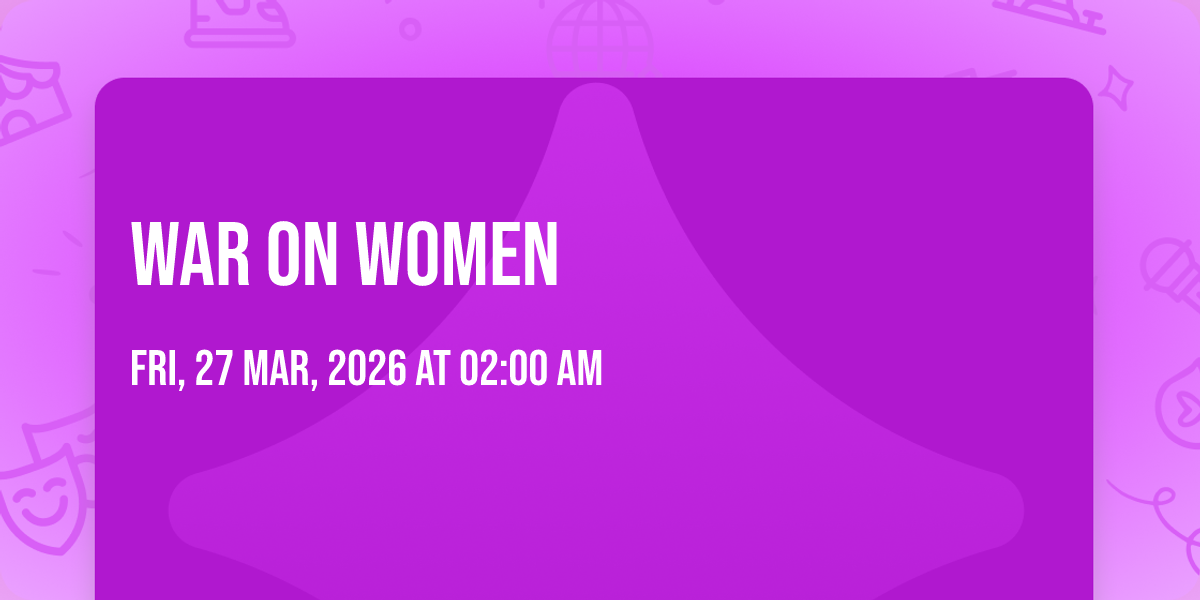 WAR ON WOMEN

FRI, 27 MAR, 2026 AT 02:00 AM